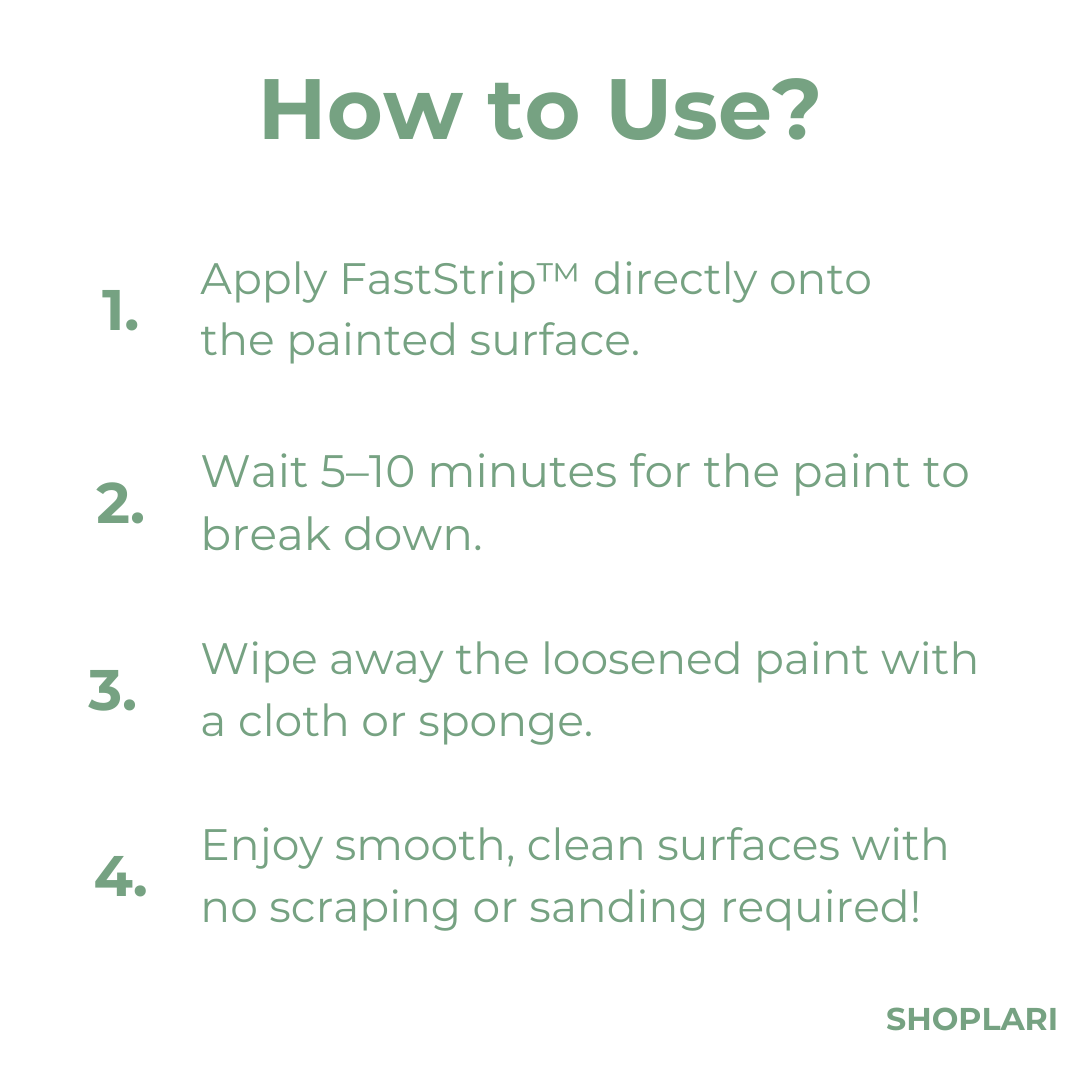 How to Use?

1. Apply FastStrip™ directly onto the painted surface.

2. Wait 5–10 minutes for the paint to break down.

3. Wipe away the loosened paint with a cloth or sponge.

4. Enjoy smooth, clean surfaces with no scraping or sanding required!

SHOPLARI